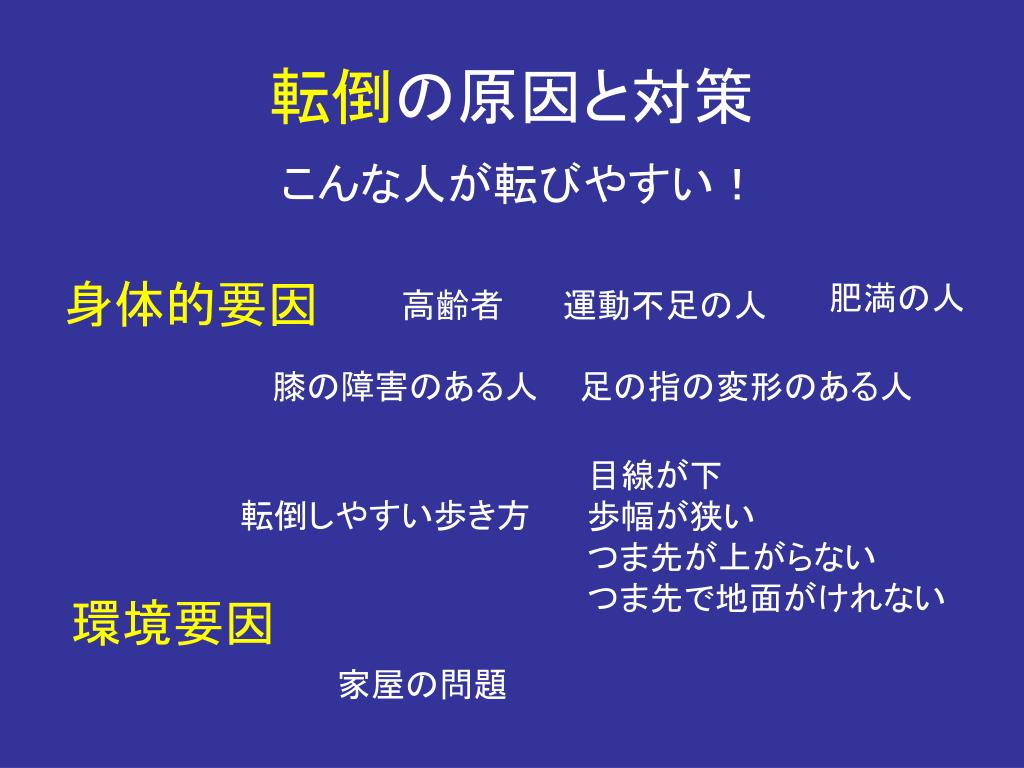 転倒の原因と対策

こんな人が転びやすい！

身体的要因

高齢者

運動不足の人

肥満の人

膝の障害のある人

足の指の変形のある人

転倒しやすい歩き方

目線が下
歩幅が狭い
つま先が上がらない
つま先で地面がけれない

環境要因

家屋の問題